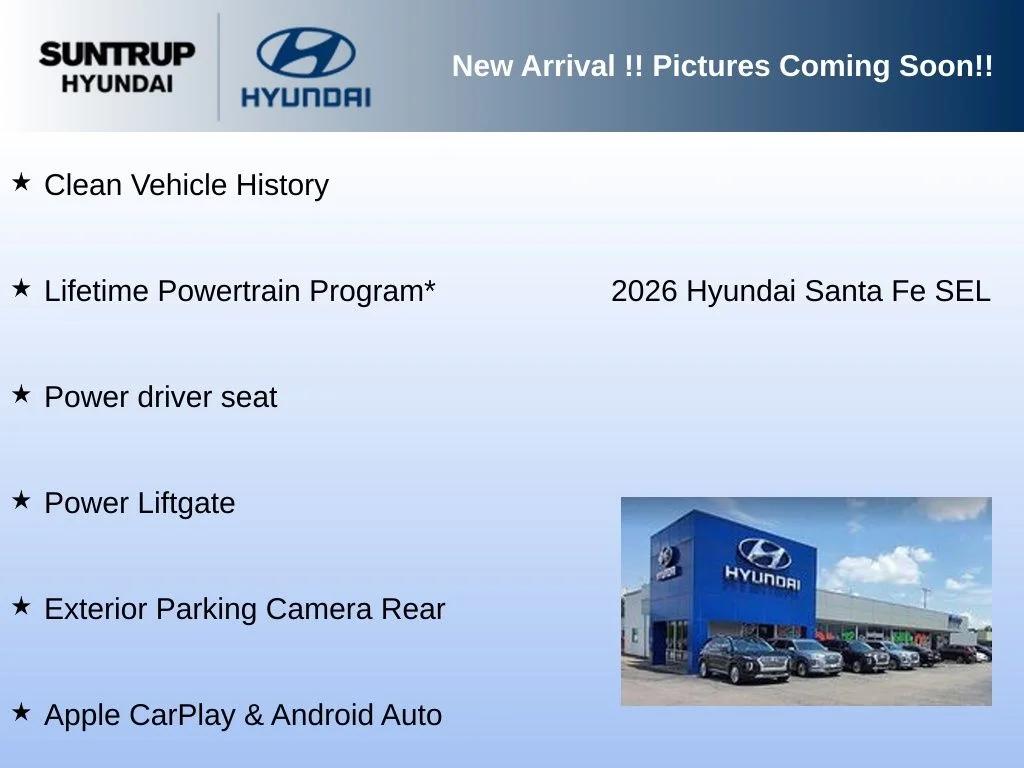 SUNTRUP HYUNDAI

HYUNDAI

New Arrival !! Pictures Coming Soon!!

★ Clean Vehicle History

★ Lifetime Powertrain Program*

2026 Hyundai Santa Fe SEL

★ Power driver seat

★ Power Liftgate

★ Exterior Parking Camera Rear

★ Apple CarPlay & Android Auto

HYUNDAI

HYUNDAI